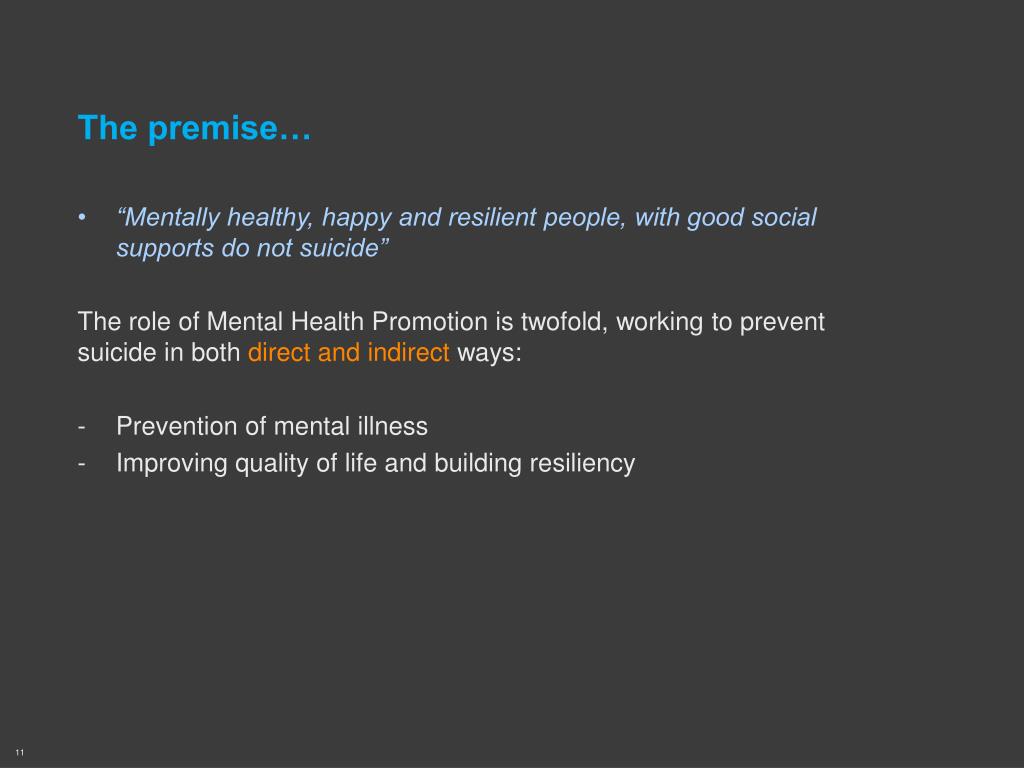 The premise…

• “Mentally healthy, happy and resilient people, with good social supports do not suicide”

The role of Mental Health Promotion is twofold, working to prevent suicide in both direct and indirect ways:

- Prevention of mental illness
- Improving quality of life and building resiliency

11